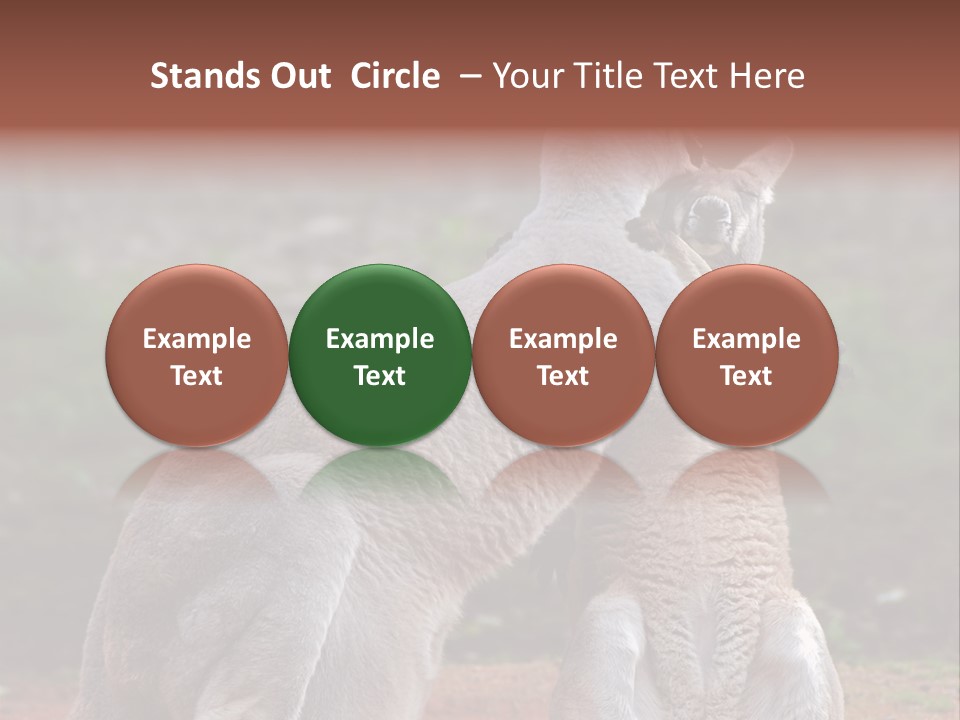 Stands Out Circle – Your Title Text Here

Example Text

Example Text

Example Text

Example Text